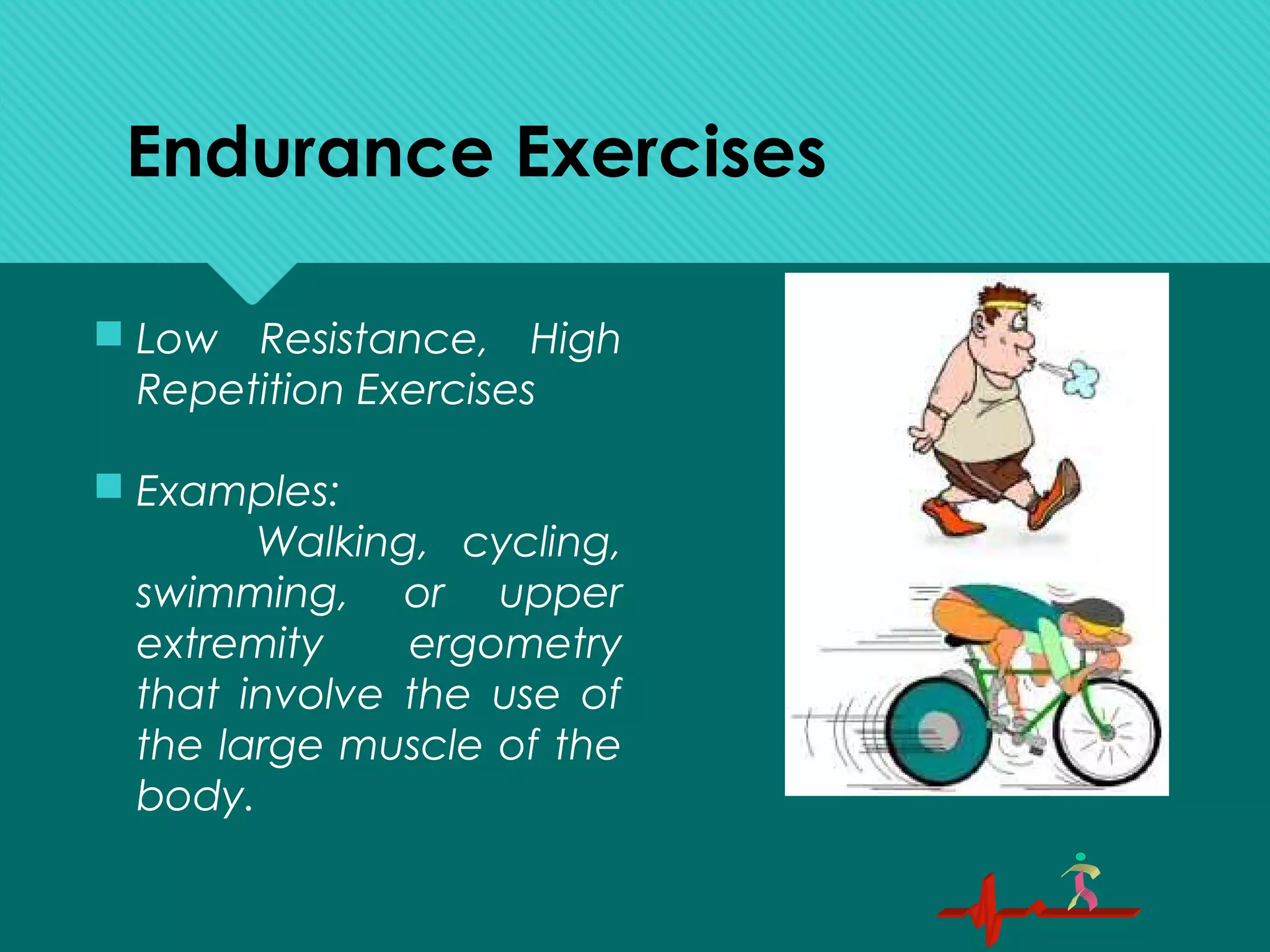 Endurance Exercises

Low Resistance, High Repetition Exercises

Examples:
Walking, cycling, swimming, or upper extremity ergometry that involve the use of the large muscle of the body.